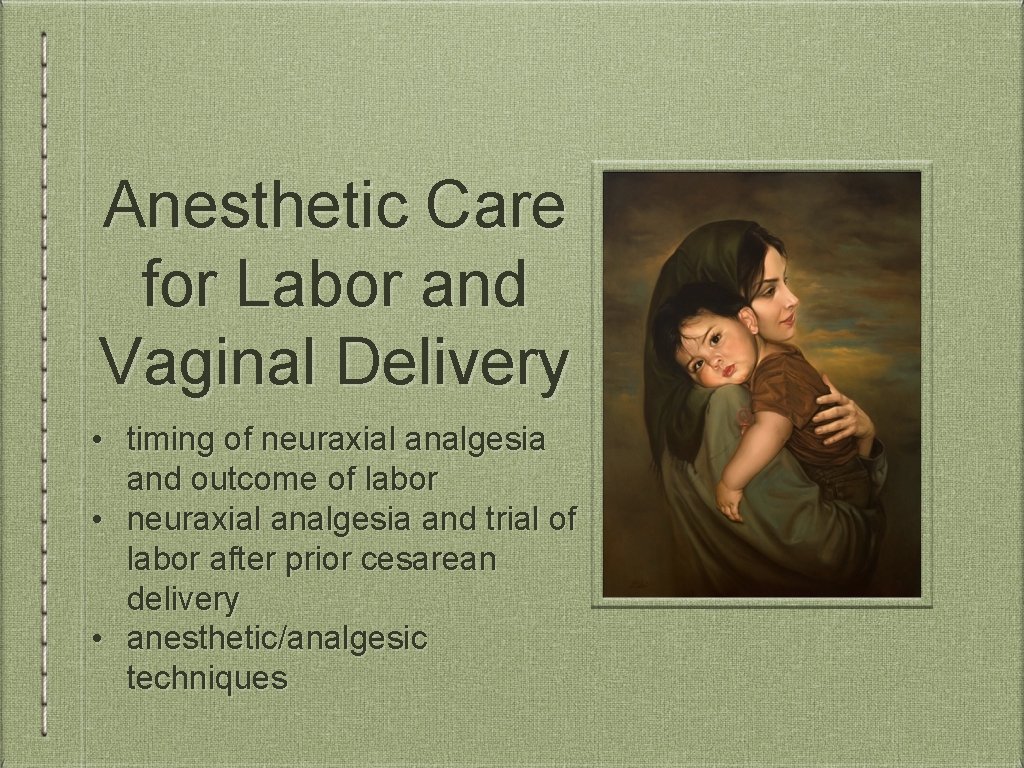 Anesthetic Care for Labor and Vaginal Delivery

• timing of neuraxial analgesia and outcome of labor
• neuraxial analgesia and trial of labor after prior cesarean delivery
• anesthetic/analgesic techniques